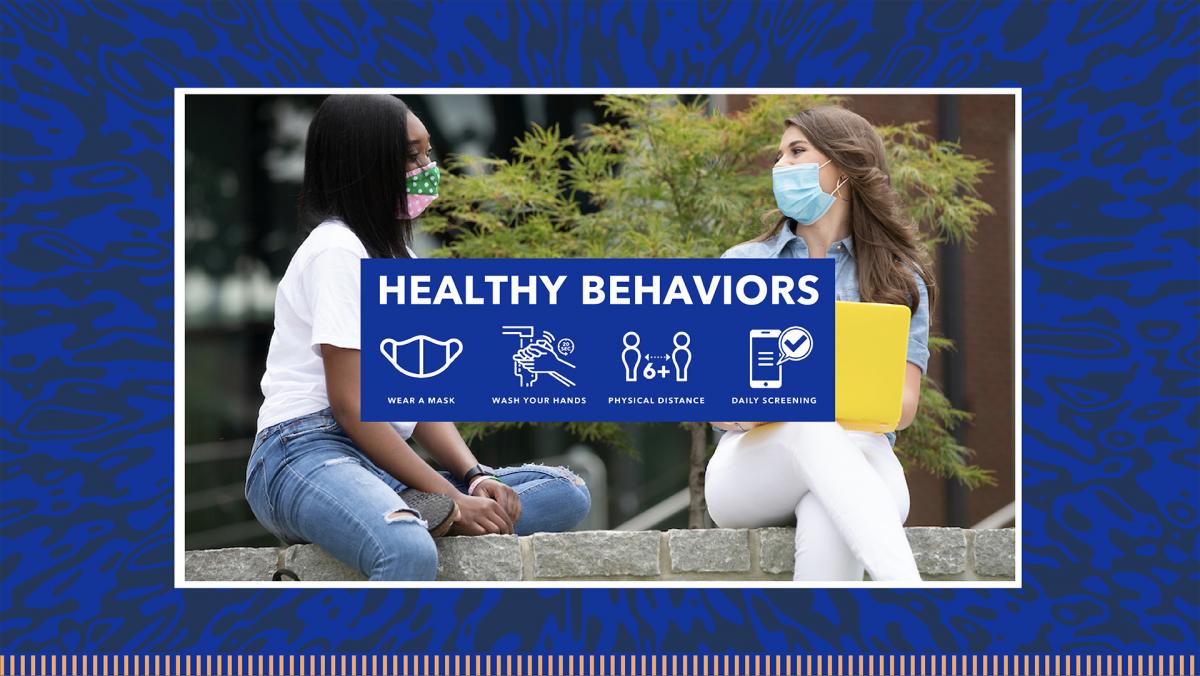 HEALTHY BEHAVIORS

20 SEC

6+

WEAR A MASK

WASH YOUR HANDS

PHYSICAL DISTANCE

DAILY SCREENING